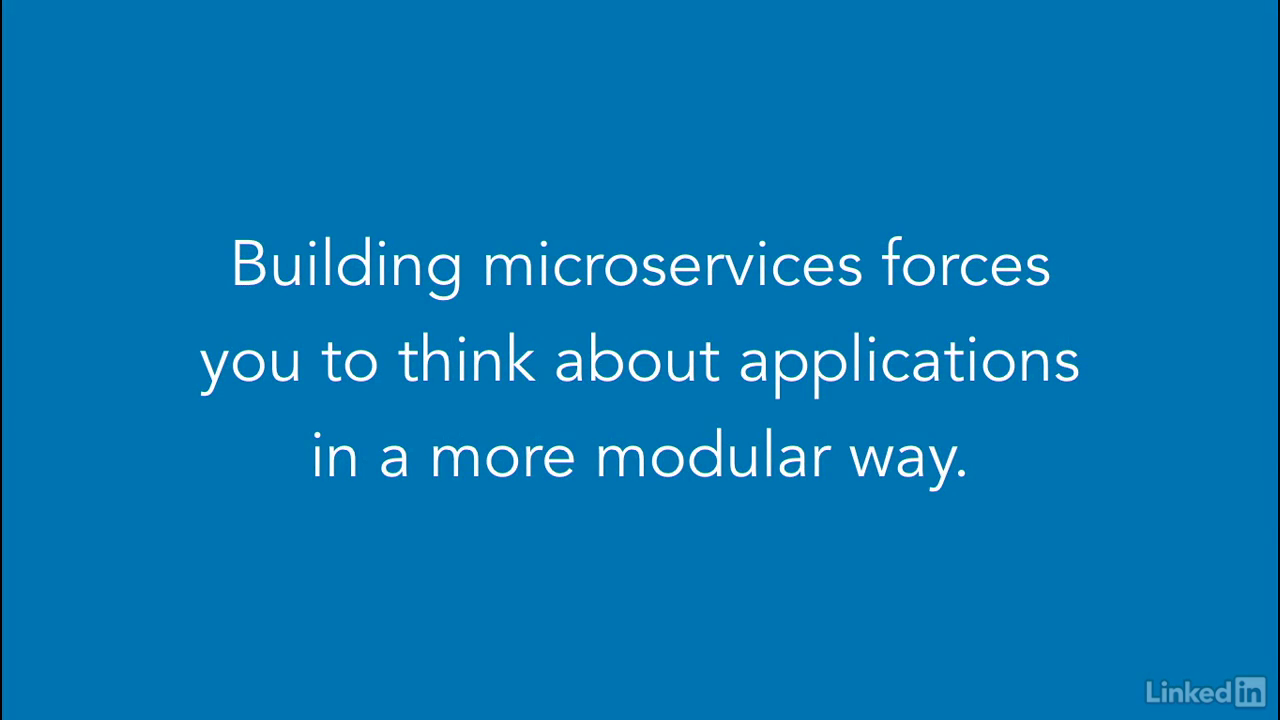 Building microservices forces you to think about applications in a more modular way.

LinkedIn